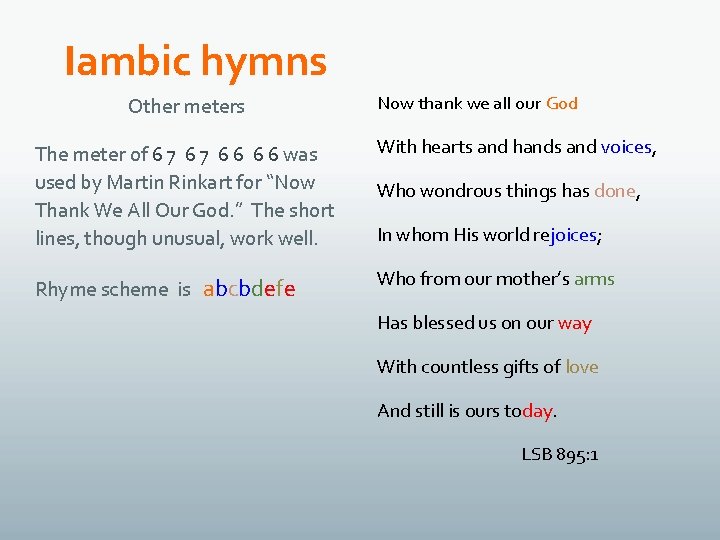 Iambic hymns

Other meters

The meter of 6 7 6 7 6 6 6 6 was used by Martin Rinkart for “Now Thank We All Our God.” The short lines, though unusual, work well.

Rhyme scheme is abcbdefe

Now thank we all our God

With hearts and hands and voices,

Who wondrous things has done,

In whom His world rejoices;

Who from our mother’s arms

Has blessed us on our way

With countless gifts of love

And still is ours today.

LSB 895:1